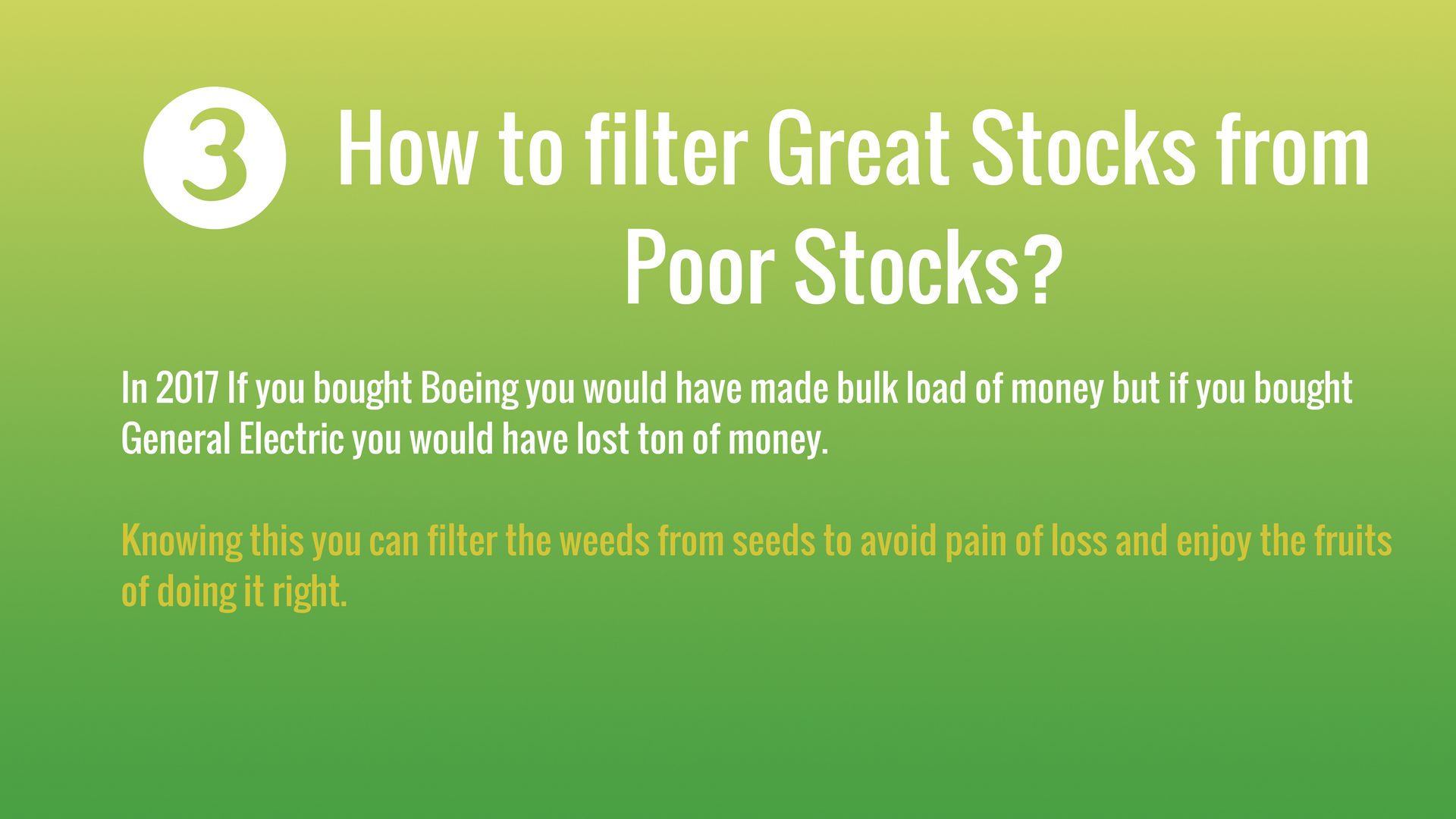 3 How to filter Great Stocks from Poor Stocks?

In 2017 If you bought Boeing you would have made bulk load of money but if you bought General Electric you would have lost ton of money.

Knowing this you can filter the weeds from seeds to avoid pain of loss and enjoy the fruits of doing it right.